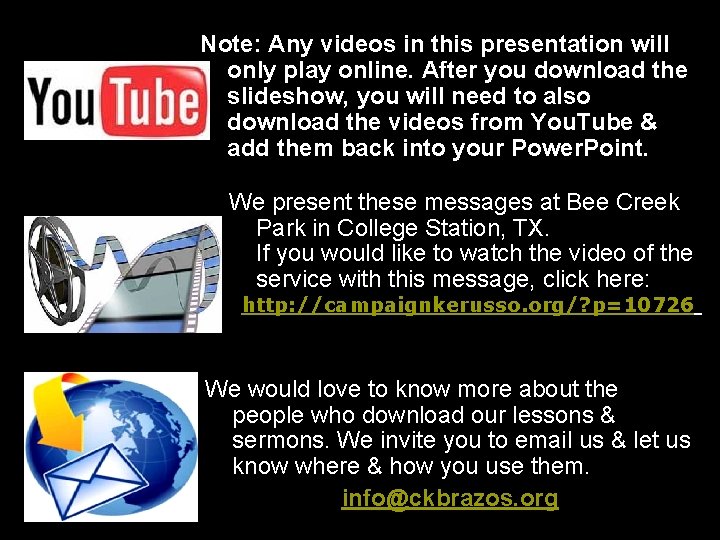 YouTube

Note: Any videos in this presentation will only play online. After you download the slideshow, you will need to also download the videos from YouTube & add them back into your PowerPoint.

We present these messages at Bee Creek Park in College Station, TX. If you would like to watch the video of the service with this message, click here: http://campaignkerusso.org/?p=10726

We would love to know more about the people who download our lessons & sermons. We invite you to email us & let us know where & how you use them.

info@ckbrazos.org